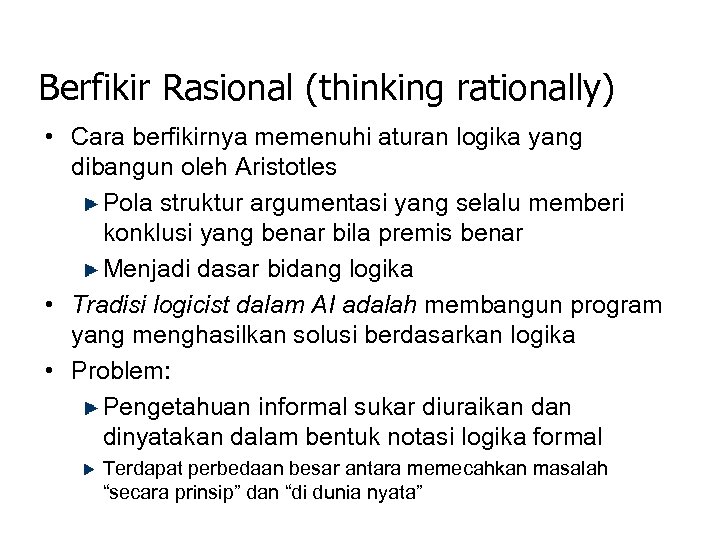 Berfikir Rasional (thinking rationally)

• Cara berfikirnya memenuhi aturan logika yang dibangun oleh Aristotles

► Pola struktur argumentasi yang selalu memberi konklusi yang benar bila premis benar

► Menjadi dasar bidang logika

• Tradisi logicist dalam AI adalah membangun program yang menghasilkan solusi berdasarkan logika

• Problem:

► Pengetahuan informal sukar diuraikan dan dinyatakan dalam bentuk notasi logika formal

► Terdapat perbedaan besar antara memecahkan masalah “secara prinsip” dan “di dunia nyata”